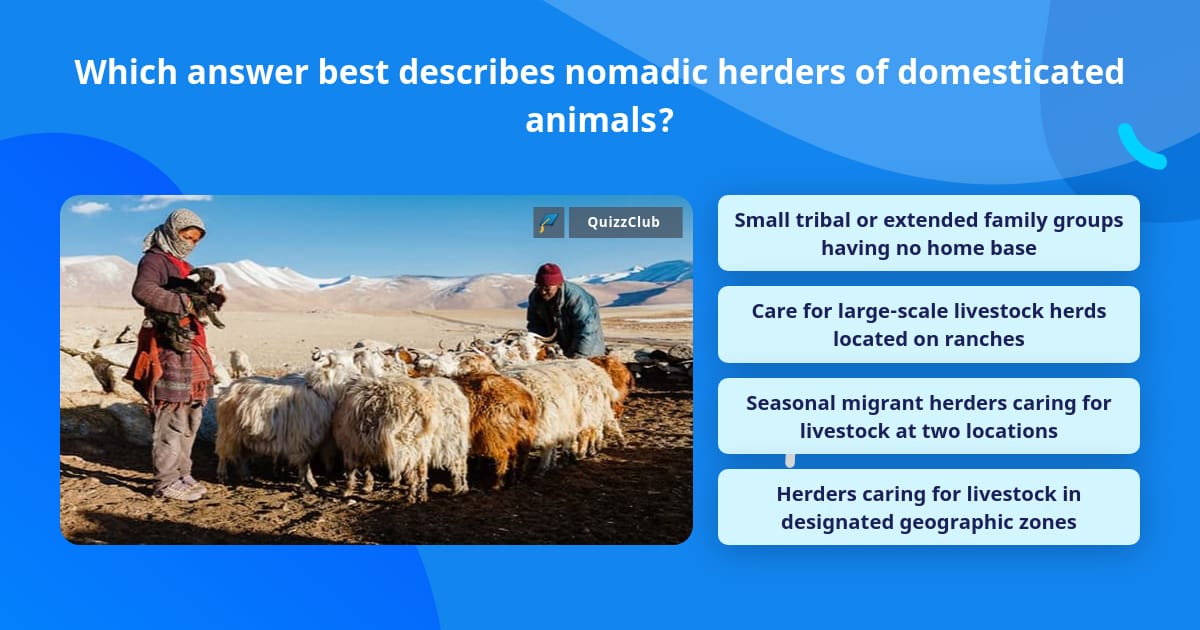 Which answer best describes nomadic herders of domesticated animals?

QuizzClub

Small tribal or extended family groups having no home base

Care for large-scale livestock herds located on ranches

Seasonal migrant herders caring for livestock at two locations

Herders caring for livestock in designated geographic zones